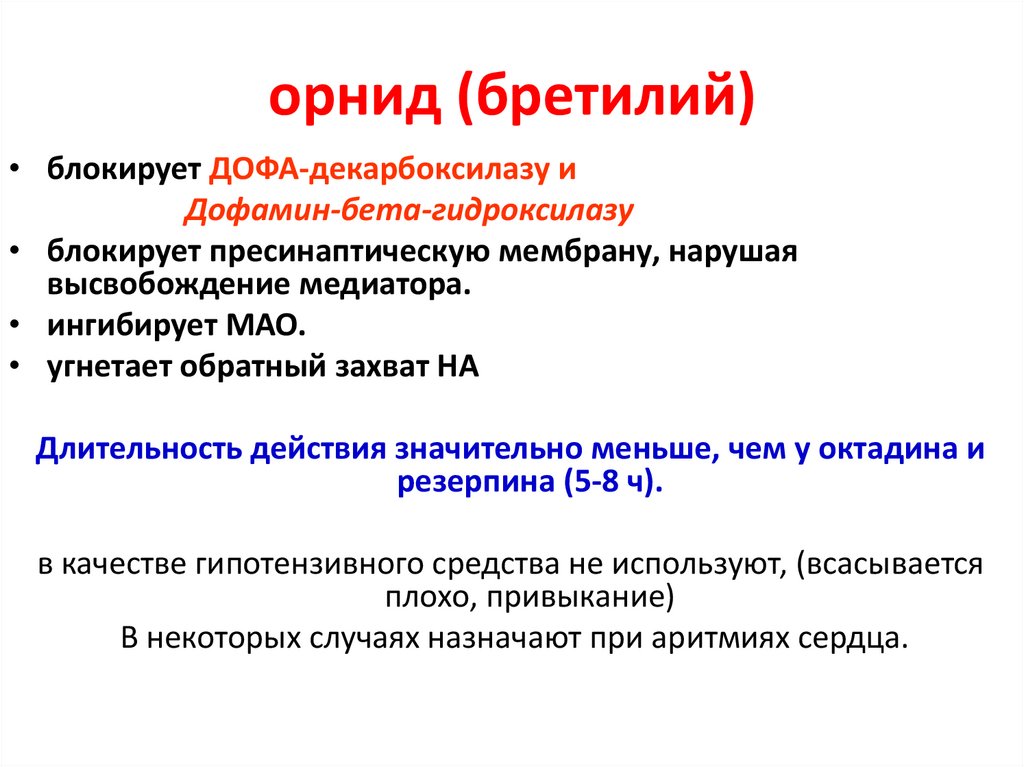 орнид (бретилий)

• блокирует ДОФА-декарбоксилазу и Дофамин-бета-гидроксилазу
• блокирует пресинаптическую мембрану, нарушая высвобождение медиатора.
• ингибирует МАО.
• угнетает обратный захват НА

Длительность действия значительно меньше, чем у октадина и резерпина (5-8 ч).

в качестве гипотензивного средства не используют, (всасывается плохо, привыкание)

В некоторых случаях назначают при аритмиях сердца.